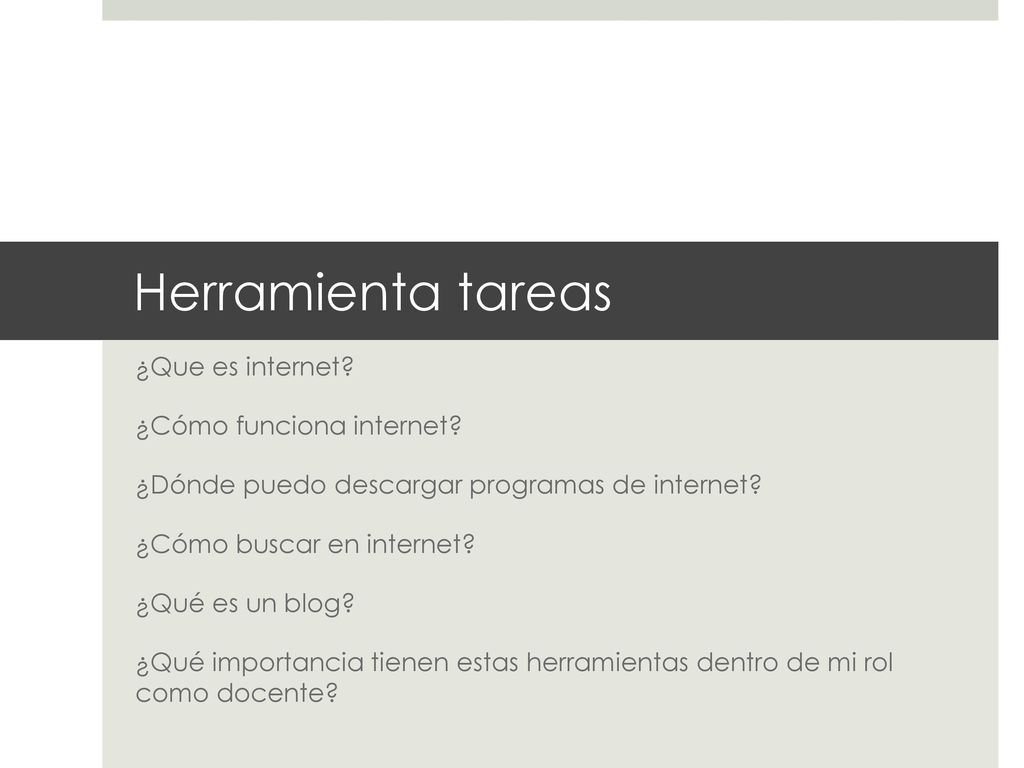 Herramienta tareas

¿Que es internet?

¿Cómo funciona internet?

¿Dónde puedo descargar programas de internet?

¿Cómo buscar en internet?

¿Qué es un blog?

¿Qué importancia tienen estas herramientas dentro de mi rol como docente?